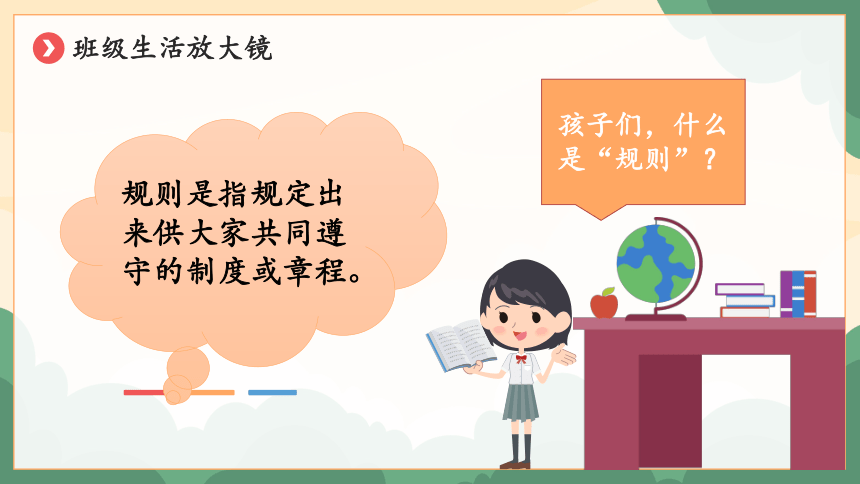 班级生活放大镜

孩子们，什么是“规则”？

规则是指规定出来供大家共同遵守的制度或章程。